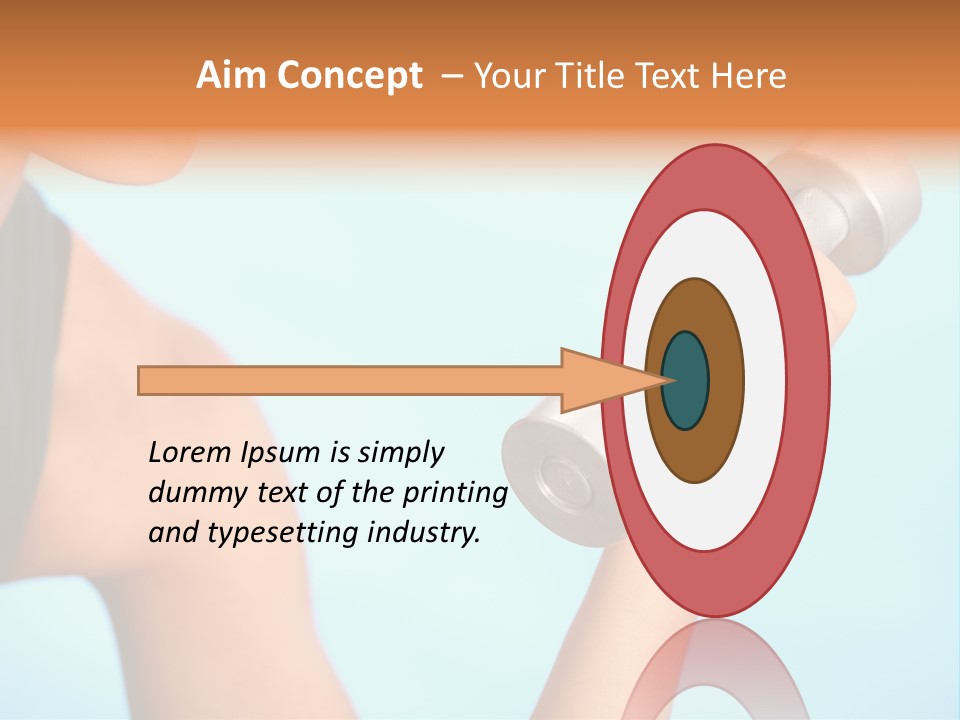 Aim Concept – Your Title Text Here

Lorem Ipsum is simply dummy text of the printing and typesetting industry.